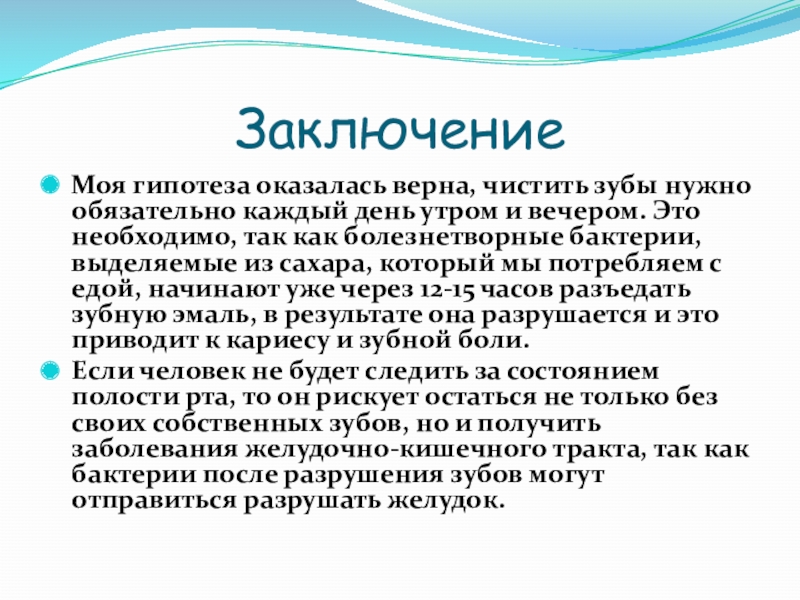 Заключение

Моя гипотеза оказалась верна, чистить зубы нужно обязательно каждый день утром и вечером. Это необходимо, так как болезнетворные бактерии, выделяемые из сахара, который мы потребляем с едой, начинают уже через 12-15 часов разъедать зубную эмаль, в результате она разрушается и это приводит к кариесу и зубной боли.

Если человек не будет следить за состоянием полости рта, то он рискует остаться не только без своих собственных зубов, но и получить заболевания желудочно-кишечного тракта, так как бактерии после разрушения зубов могут отправиться разрушать желудок.